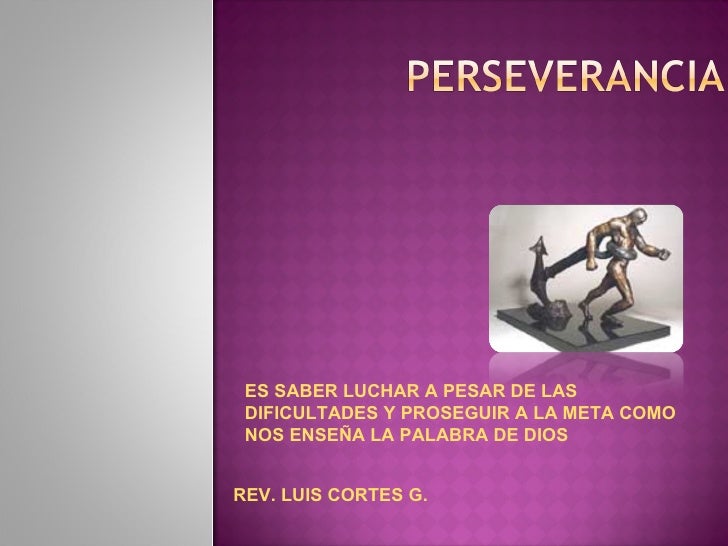 PERSEVERANCIA

ES SABER LUCHAR A PESAR DE LAS DIFICULTADES Y PROSEGUIR A LA META COMO NOS ENSEÑA LA PALABRA DE DIOS

REV. LUIS CORTES G.